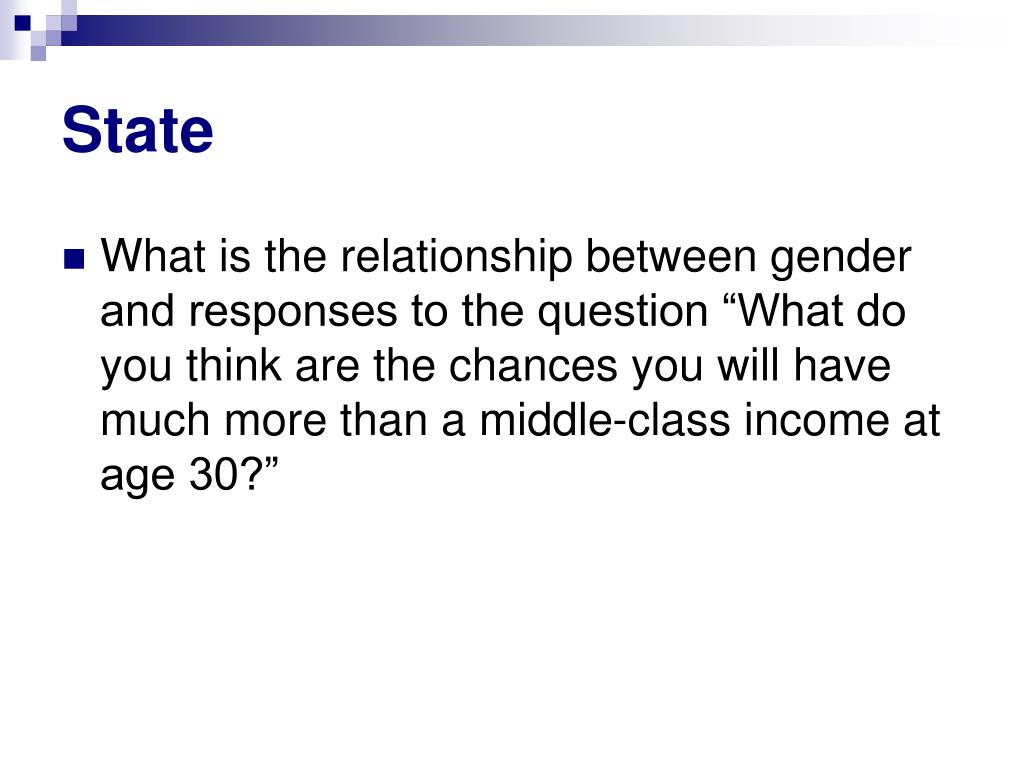 State

What is the relationship between gender and responses to the question “What do you think are the chances you will have much more than a middle-class income at age 30?”